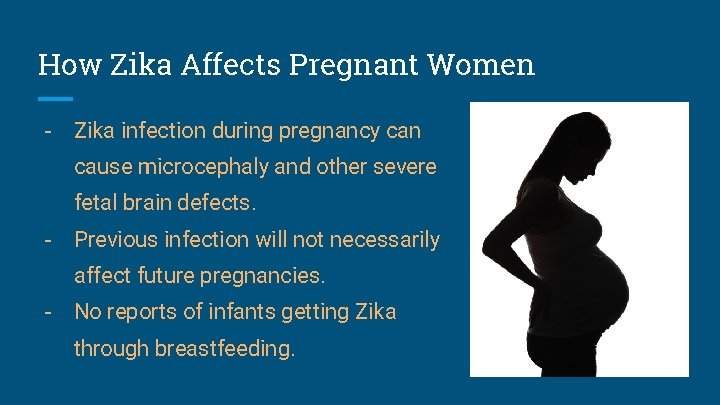 How Zika Affects Pregnant Women

- Zika infection during pregnancy can cause microcephaly and other severe fetal brain defects.
- Previous infection will not necessarily affect future pregnancies.
- No reports of infants getting Zika through breastfeeding.